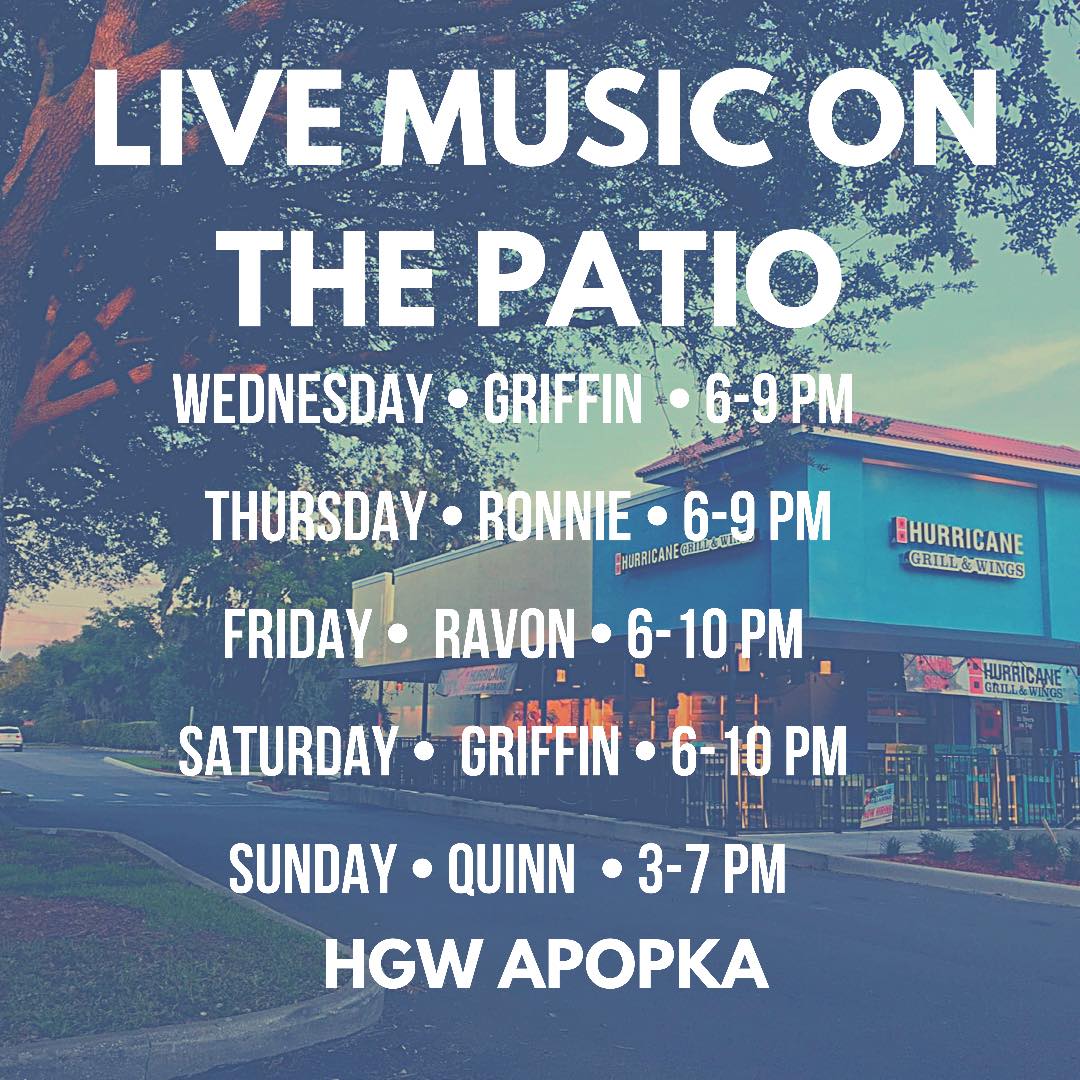 LIVE MUSIC ON THE PATIO

WEDNESDAY • GRIFFIN • 6-9 PM

THURSDAY • RONNIE • 6-9 PM

FRIDAY • RAVON • 6-10 PM

SATURDAY • GRIFFIN • 6-10 PM

SUNDAY • QUINN • 3-7 PM

HGW APOPKA

HURRICANE GRILL & WINGS

HURRICANE GRILL & WINGS

HURRICANE GRILL & WINGS